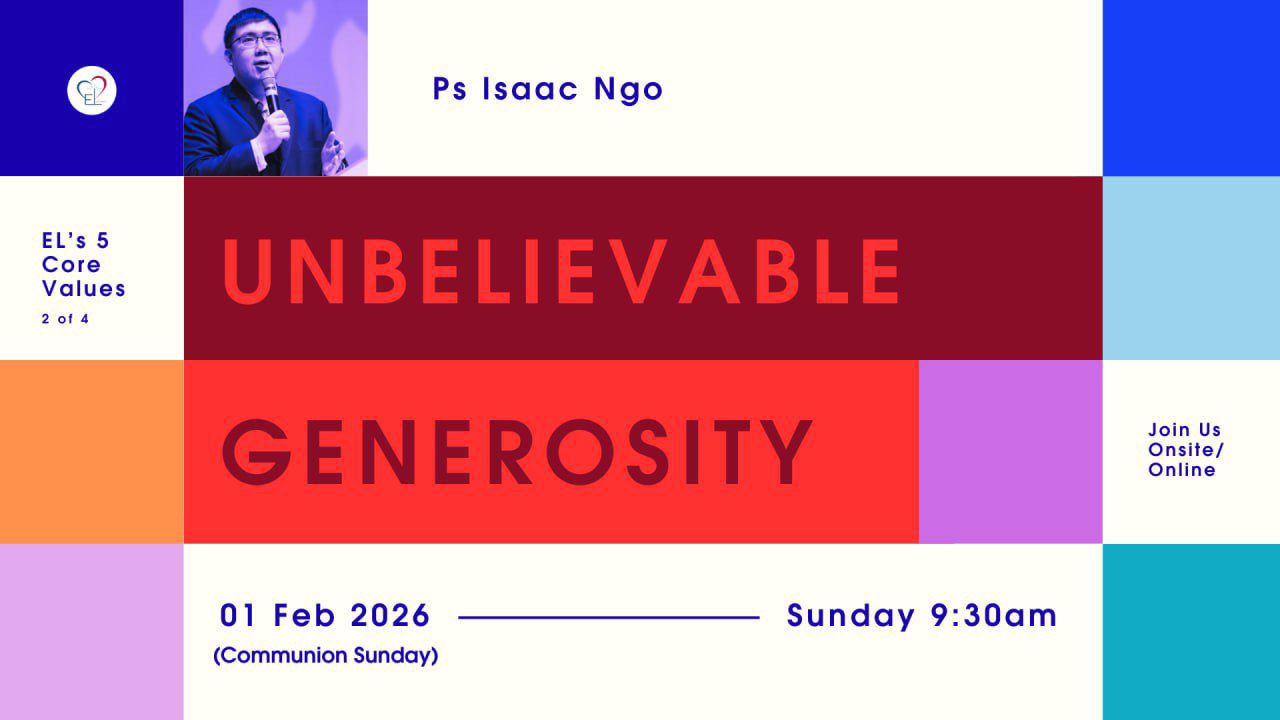 EL

Ps Isaac Ngo

EL's 5 Core Values
2 of 4

UNBELIEVABLE

GENEROSITY

Join Us Onsite/ Online

01 Feb 2026
(Communion Sunday)

Sunday 9:30am